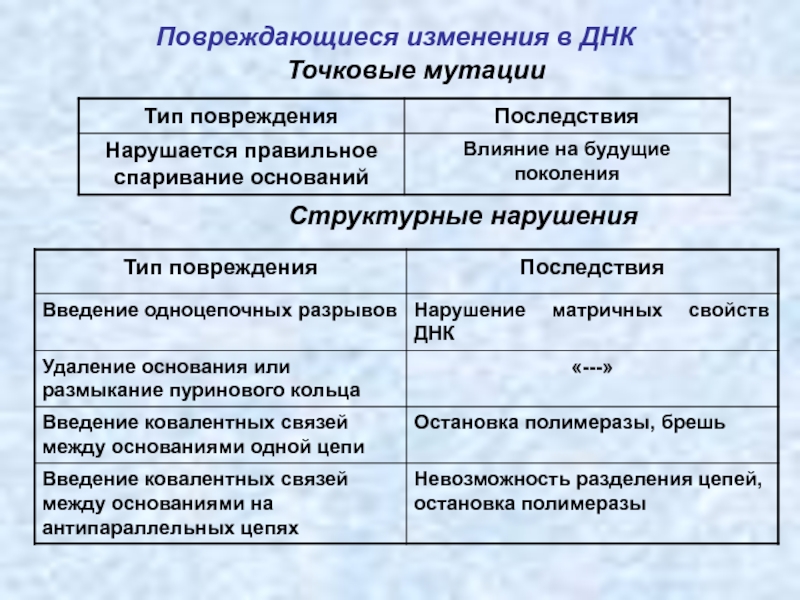 Повреждающиеся изменения в ДНК
Точковые мутации

| Тип повреждения | Последствия |
|---|---|
| Нарушается правильное спаривание оснований | Влияние на будущие поколения |

Структурные нарушения

| Тип повреждения | Последствия |
|---|---|
| Введение одноцепочных разрывов | Нарушение матричных свойств ДНК |
| Удаление основания или размыкание пуринового кольца | «---» |
| Введение ковалентных связей между основаниями одной цепи | Остановка полимеразы, брешь |
| Введение ковалентных связей между основаниями на антипараллельных цепях | Невозможность разделения цепей, остановка полимеразы |